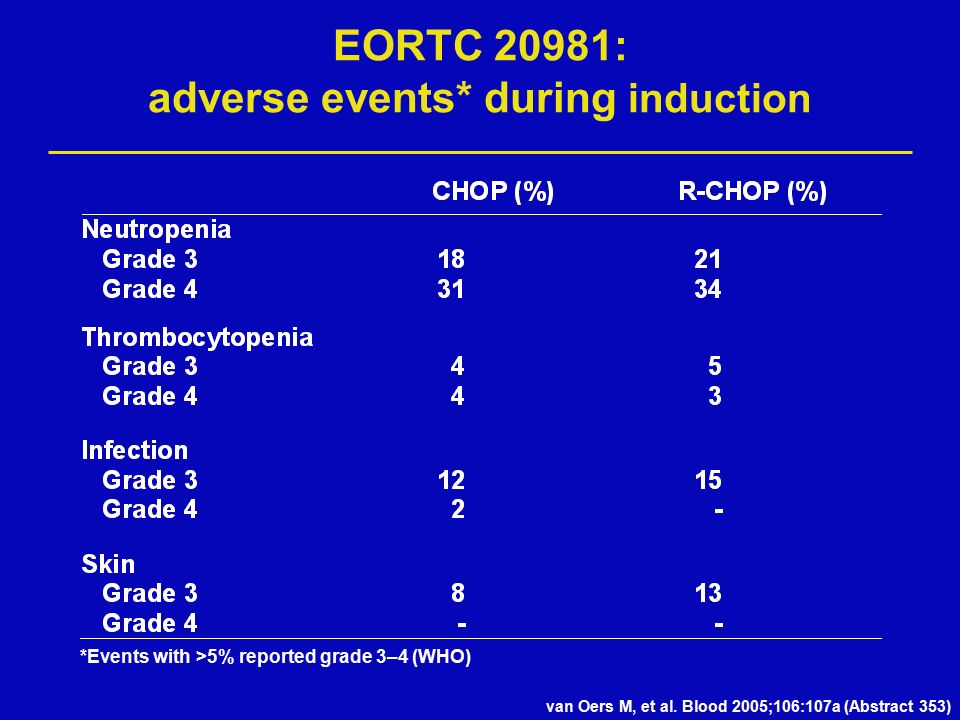 EORTC 20981:
adverse events* during induction

| | CHOP (%) | R-CHOP (%) |
|---|---|---|
| Neutropenia | | |
| Grade 3 | 18 | 21 |
| Grade 4 | 31 | 34 |
| Thrombocytopenia | | |
| Grade 3 | 4 | 5 |
| Grade 4 | 4 | 3 |
| Infection | | |
| Grade 3 | 12 | 15 |
| Grade 4 | 2 | - |
| Skin | | |
| Grade 3 | 8 | 13 |
| Grade 4 | - | - |

*Events with >5% reported grade 3–4 (WHO)

van Oers M, et al. Blood 2005;106:107a (Abstract 353)